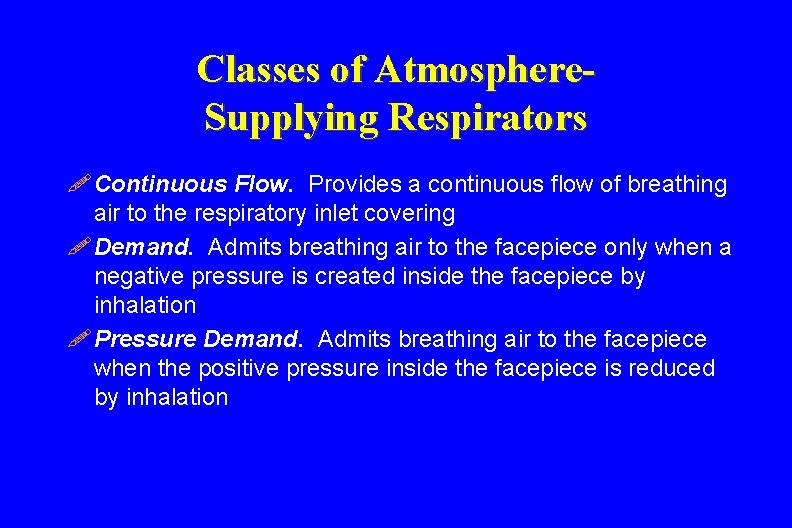 Classes of Atmosphere-Supplying Respirators

Continuous Flow. Provides a continuous flow of breathing air to the respiratory inlet covering

Demand. Admits breathing air to the facepiece only when a negative pressure is created inside the facepiece by inhalation

Pressure Demand. Admits breathing air to the facepiece when the positive pressure inside the facepiece is reduced by inhalation